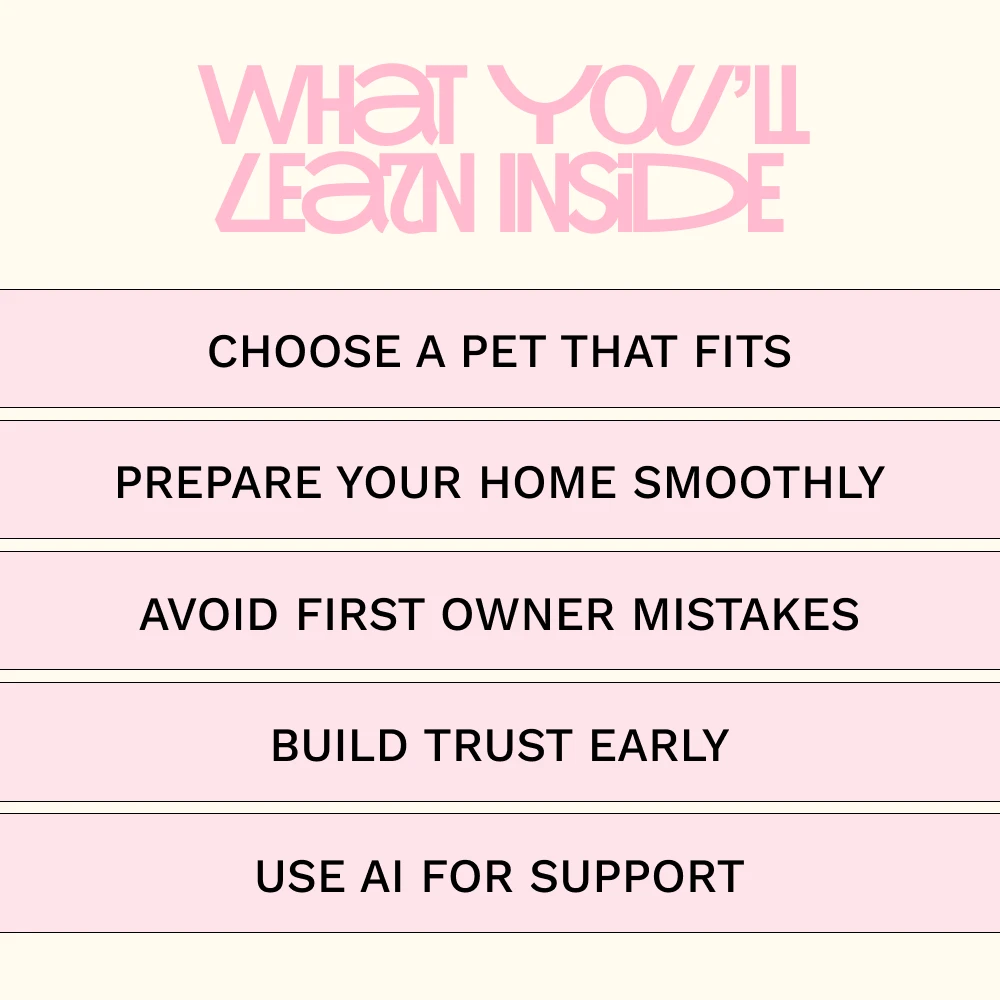 WHAT YOU'LL LEARN INSIDE

CHOOSE A PET THAT FITS

PREPARE YOUR HOME SMOOTHLY

AVOID FIRST OWNER MISTAKES

BUILD TRUST EARLY

USE AI FOR SUPPORT